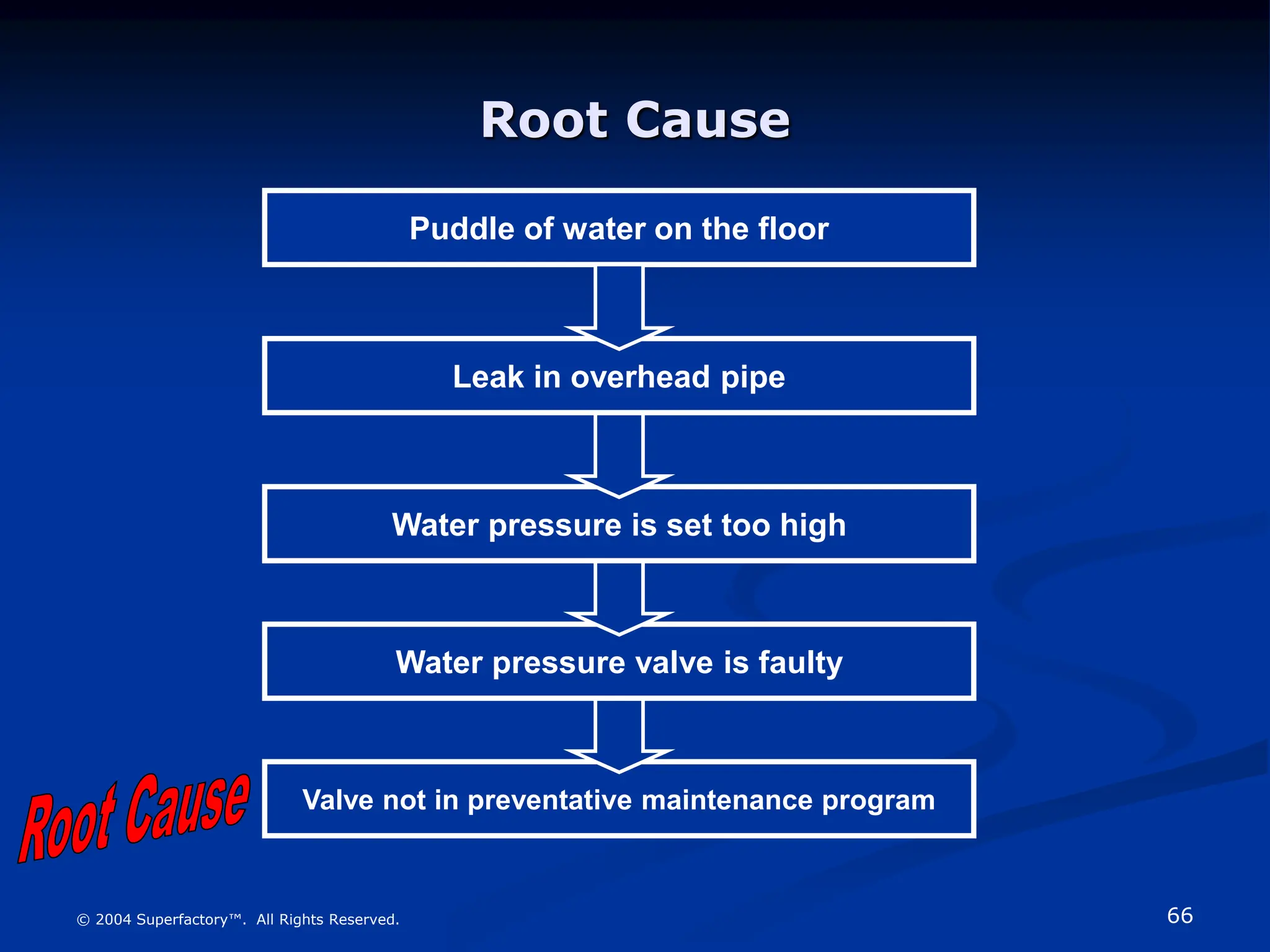 Root Cause

Puddle of water on the floor

Leak in overhead pipe

Water pressure is set too high

Water pressure valve is faulty

Root Cause

Valve not in preventative maintenance program

© 2004 Superfactory™. All Rights Reserved.

66